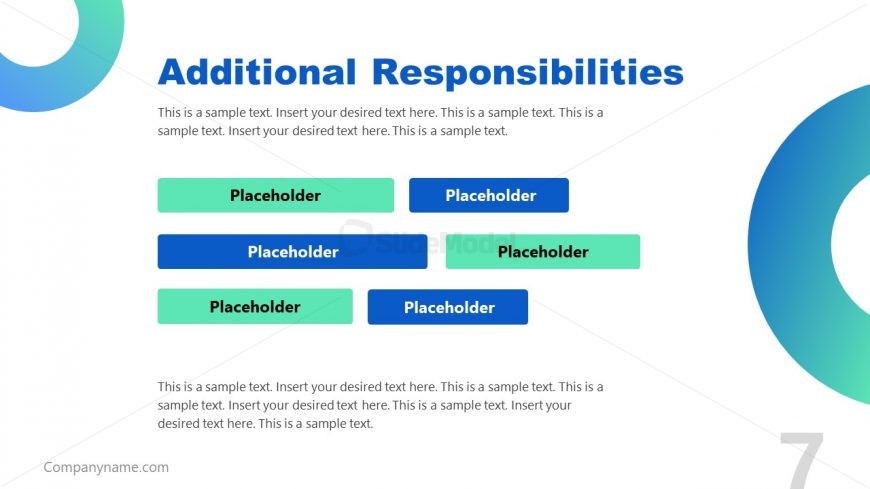 Additional Responsibilities

This is a sample text. Insert your desired text here. This is a sample text. This is a sample text. Insert your desired text here. This is a sample text.

Placeholder

Placeholder

Placeholder

SlideModel

Placeholder

Placeholder

Placeholder

This is a sample text. Insert your desired text here. This is a sample text. This is a sample text. Insert your desired text here. This is a sample text. Insert your desired text here. This is a sample text.

Companyname.com

7